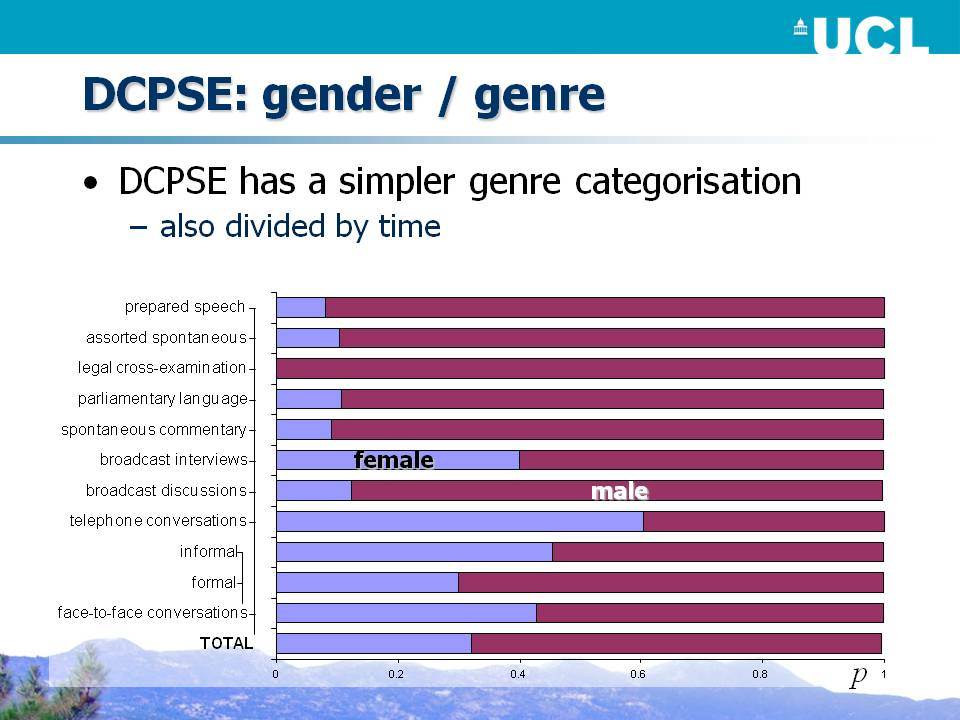 UCL

DCPSE: gender / genre

• DCPSE has a simpler genre categorisation
– also divided by time

prepared speech
assorted spontaneous
legal cross-examination
parliamentary language
spontaneous commentary
broadcast interviews
broadcast discussions
telephone conversations
informal
formal
face-to-face conversations
TOTAL

female
male

0
0.2
0.4
0.6
0.8
1
$p$